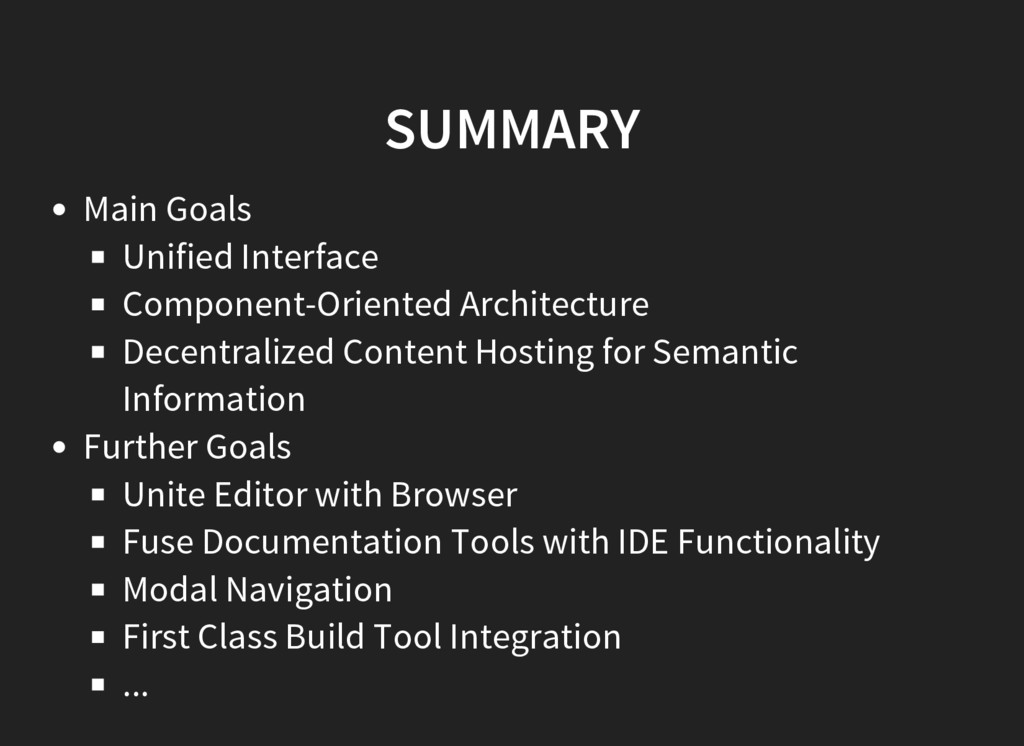 SUMMARY

- Main Goals
  - Unified Interface
  - Component-Oriented Architecture
  - Decentralized Content Hosting for Semantic Information
- Further Goals
  - Unite Editor with Browser
  - Fuse Documentation Tools with IDE Functionality
  - Modal Navigation
  - First Class Build Tool Integration
  - ...